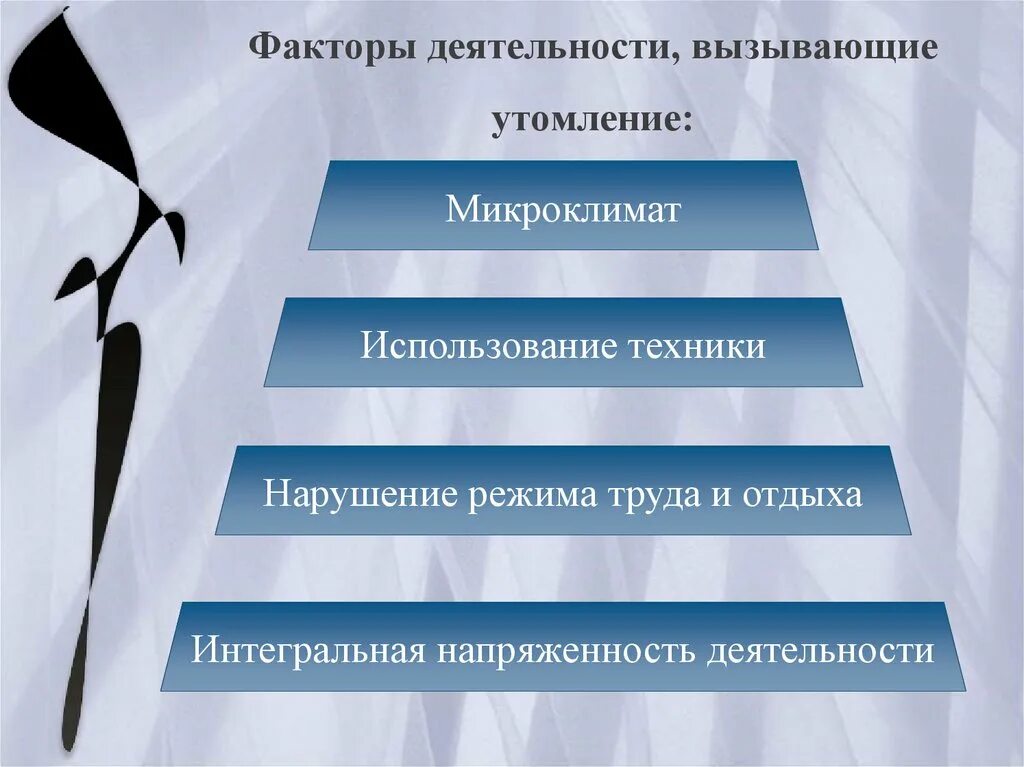 Факторы деятельности, вызывающие утомление:

Микроклимат

Использование техники

Нарушение режима труда и отдыха

Интегральная напряженность деятельности